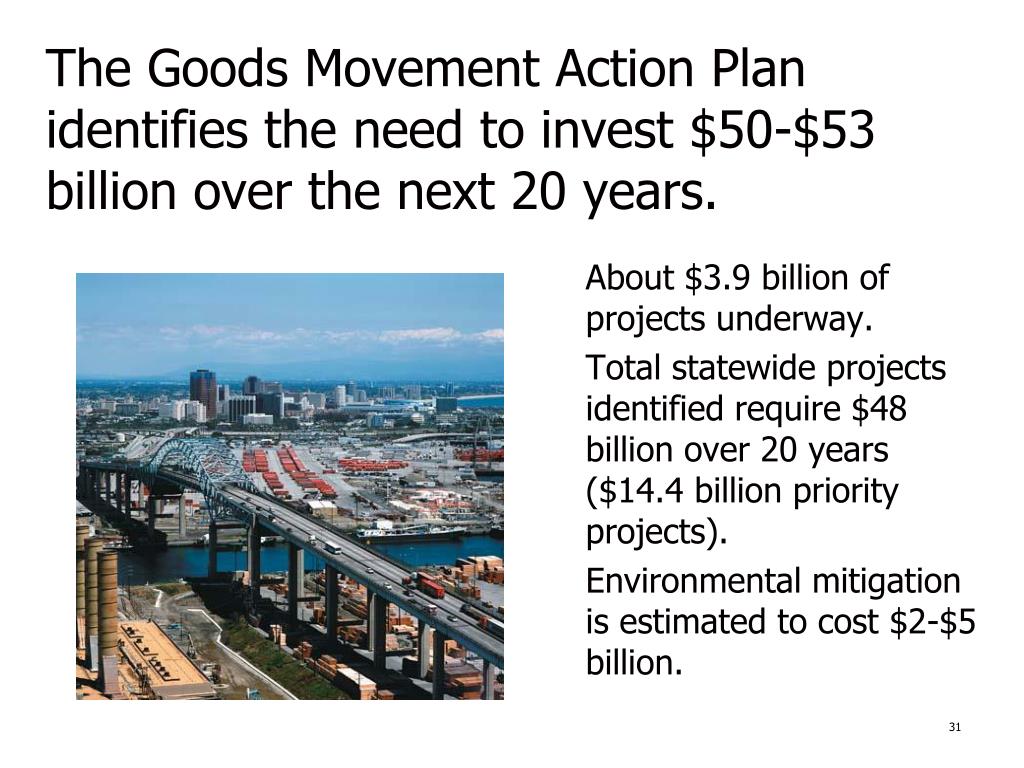 The Goods Movement Action Plan identifies the need to invest \$50-\$53 billion over the next 20 years.

About \$3.9 billion of projects underway.

Total statewide projects identified require \$48 billion over 20 years (\$14.4 billion priority projects).

Environmental mitigation is estimated to cost \$2-\$5 billion.

31